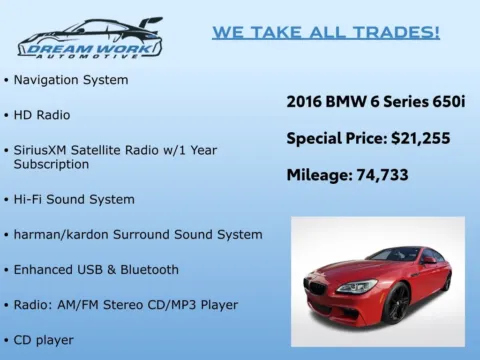 DREAM WORK
AUTOMOTIVE

WE TAKE ALL TRADES!

• Navigation System

• HD Radio

• SiriusXM Satellite Radio w/1 Year Subscription

• Hi-Fi Sound System

• harman/kardon Surround Sound System

• Enhanced USB & Bluetooth

• Radio: AM/FM Stereo CD/MP3 Player

• CD player

2016 BMW 6 Series 650i

Special Price: $21,255

Mileage: 74,733